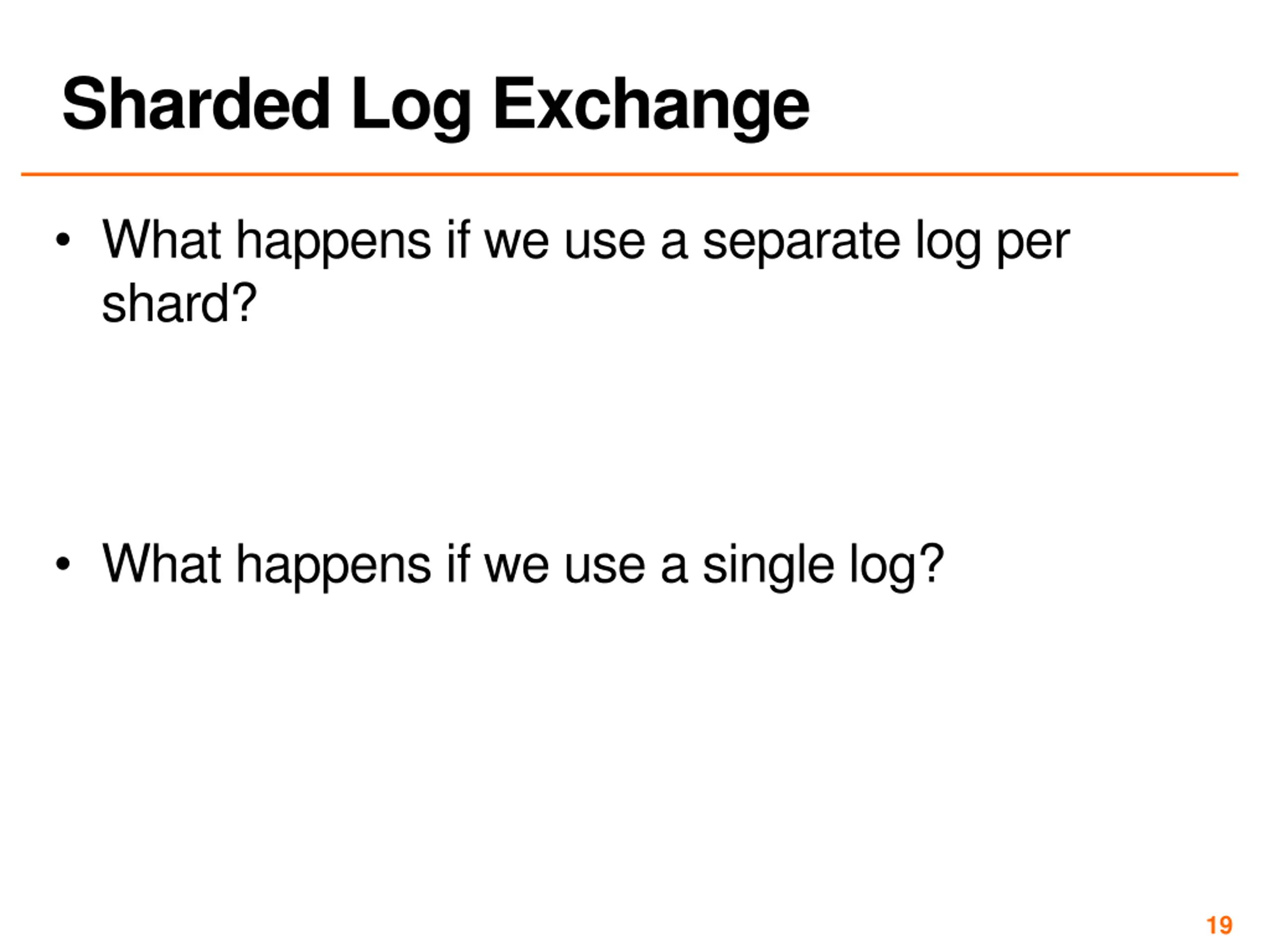 Sharded Log Exchange

• What happens if we use a separate log per shard?

• What happens if we use a single log?

19